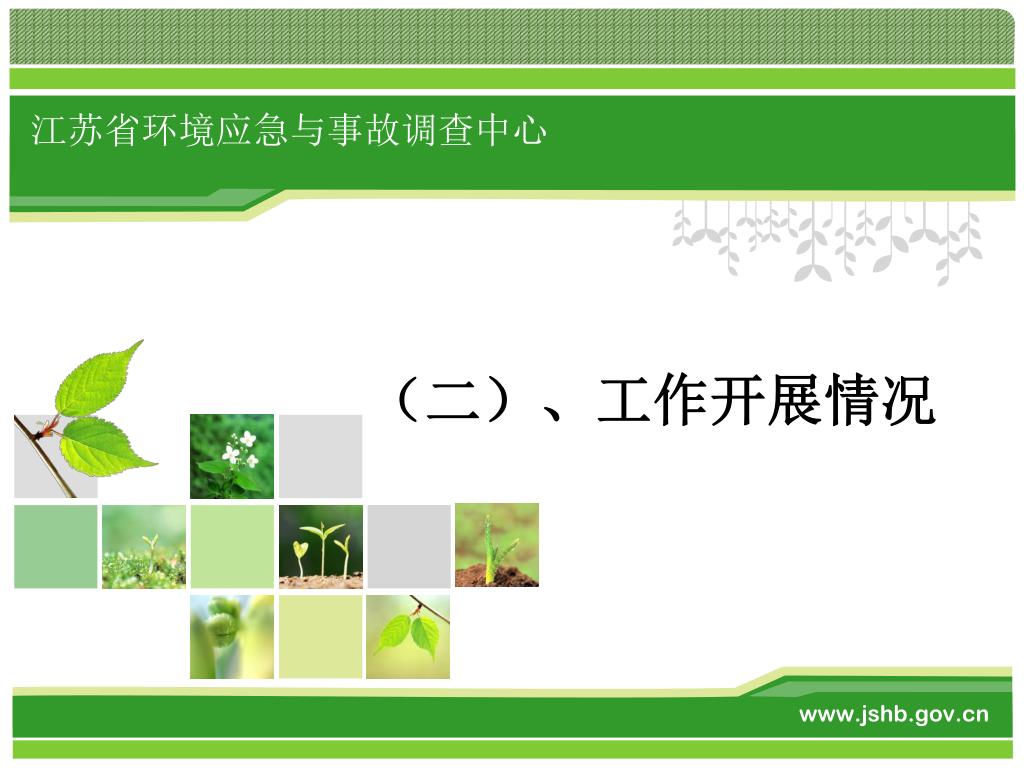 江苏省环境应急与事故调查中心

（二）、工作开展情况

www.jshb.gov.cn